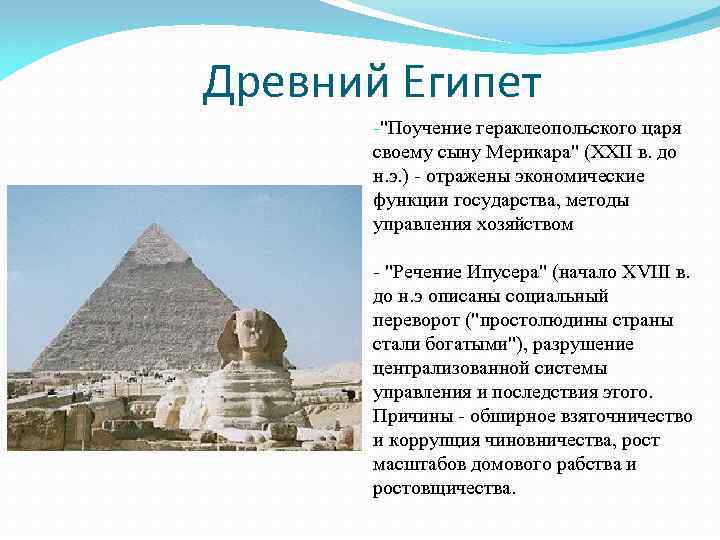 Древний Египет

-"Поучение гераклеопольского царя своему сыну Мерикара" (XXII в. до н.э.) - отражены экономические функции государства, методы управления хозяйством

- "Речение Ипусера" (начало XVIII в. до н.э описаны социальный переворот ("простолюдины страны стали богатыми"), разрушение централизованной системы управления и последствия этого. Причины - обширное взяточничество и коррупция чиновничества, рост масштабов домового рабства и ростовщичества.